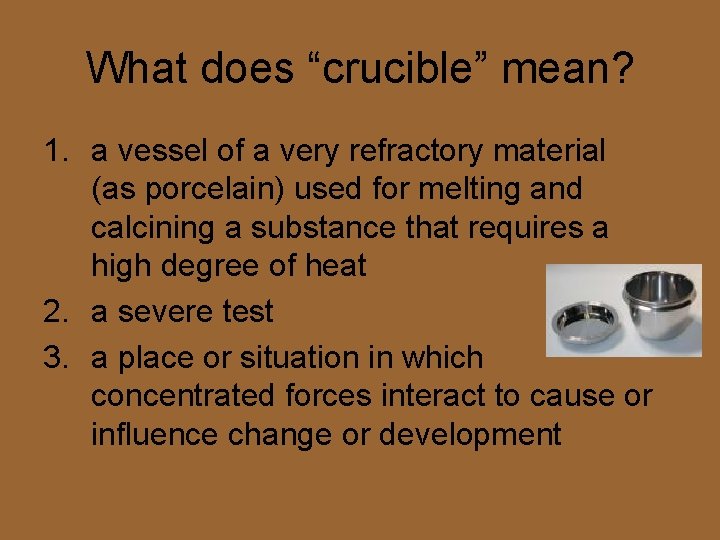 What does “crucible” mean?

1. a vessel of a very refractory material (as porcelain) used for melting and calcining a substance that requires a high degree of heat
2. a severe test
3. a place or situation in which concentrated forces interact to cause or influence change or development